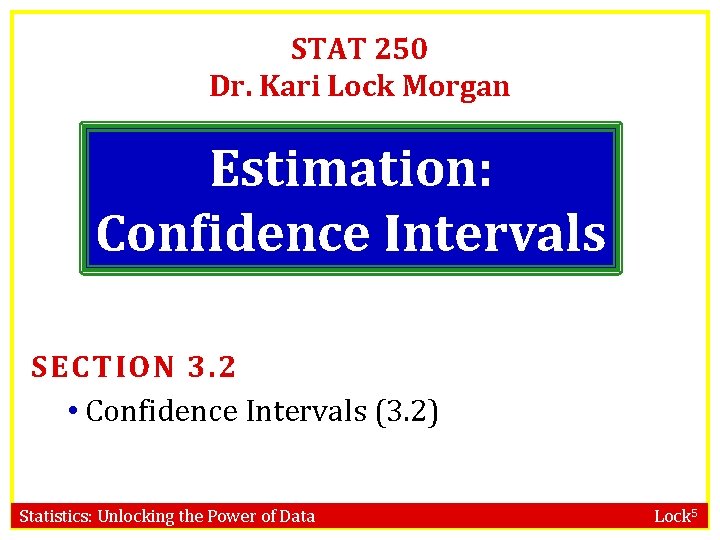 STAT 250
Dr. Kari Lock Morgan

Estimation:
Confidence Intervals

SECTION 3.2

• Confidence Intervals (3.2)

Statistics: Unlocking the Power of Data

Lock$^5$